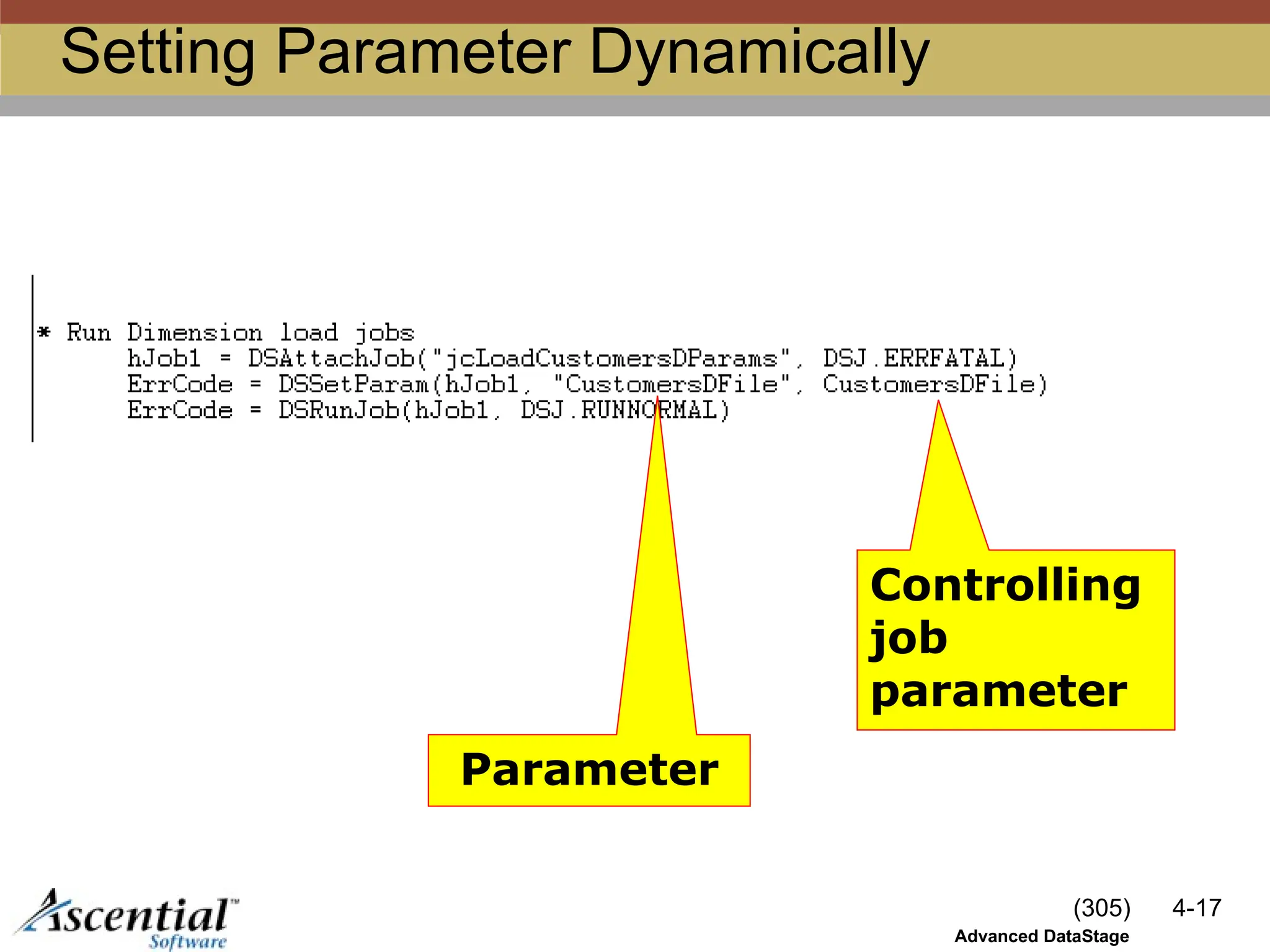 Setting Parameter Dynamically

* Run Dimension load jobs
hJob1 = DSAttachJob("jcLoadCustomersDParams", DSJ.ERRFATAL)
ErrCode = DSSetParam(hJob1, "CustomersDFile", CustomersDFile)
ErrCode = DSRunJob(hJob1, DSJ.RUNNORMAL)

Controlling job parameter

Parameter

Ascential™ Software

(305) 4-17

Advanced DataStage